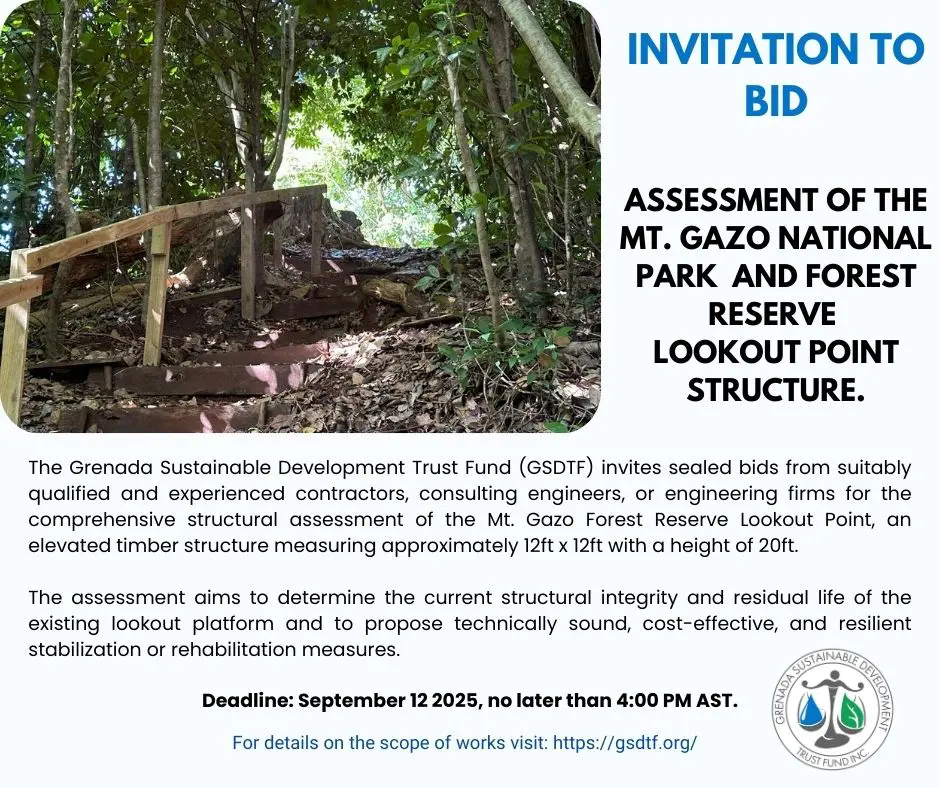 INVITATION TO BID

ASSESSMENT OF THE MT. GAZO NATIONAL PARK AND FOREST RESERVE LOOKOUT POINT STRUCTURE.

The Grenada Sustainable Development Trust Fund (GSDTF) invites sealed bids from suitably qualified and experienced contractors, consulting engineers, or engineering firms for the comprehensive structural assessment of the Mt. Gazo Forest Reserve Lookout Point, an elevated timber structure measuring approximately 12ft x 12ft with a height of 20ft.

The assessment aims to determine the current structural integrity and residual life of the existing lookout platform and to propose technically sound, cost-effective, and resilient stabilization or rehabilitation measures.

Deadline: September 12 2025, no later than 4:00 PM AST.

For details on the scope of works visit: https://gsdtf.org/

GRENADA SUSTAINABLE DEVELOPMENT TRUST FUND INC.